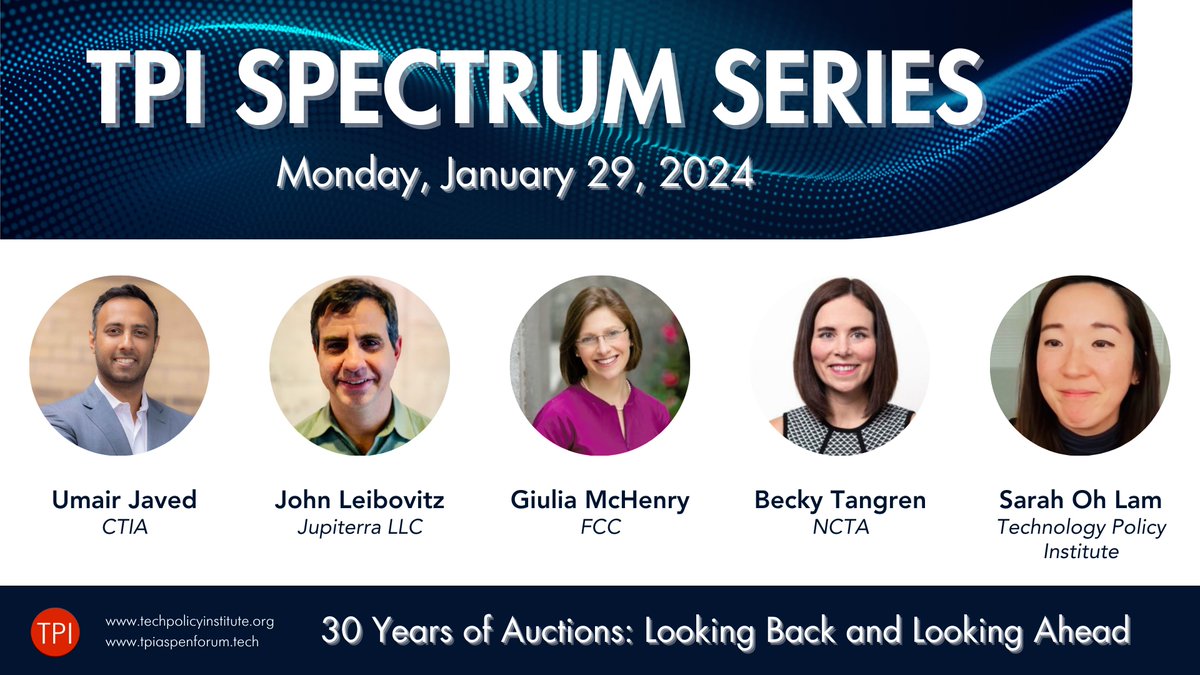 TPI SPECTRUM SERIES

Monday, January 29, 2024

Umair Javed
CTIA

John Leibovitz
Jupiterra LLC

Giulia McHenry
FCC

Becky Tangren
NCTA

Sarah Oh Lam
Technology Policy Institute

TPI

www.techpolicyinstitute.org
www.tpiaspenforum.tech

30 Years of Auctions: Looking Back and Looking Ahead